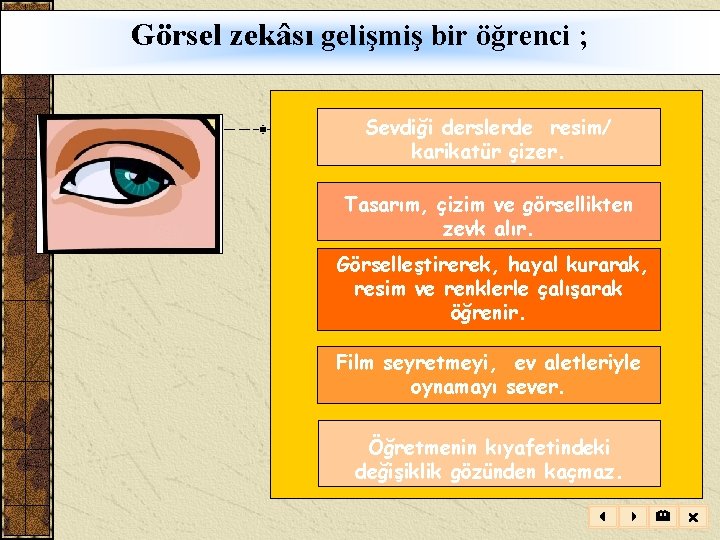 Görsel zekâsı gelişmiş bir öğrenci ;

Sevdiği derslerde resim/ karikatür çizer.

Tasarım, çizim ve görsellikten zevk alır.

Görselleştirerek, hayal kurarak, resim ve renklerle çalışarak öğrenir.

Film seyretmeyi, ev aletleriyle oynamayı sever.

Öğretmenin kıyafetindeki değişiklik gözünden kaçmaz.